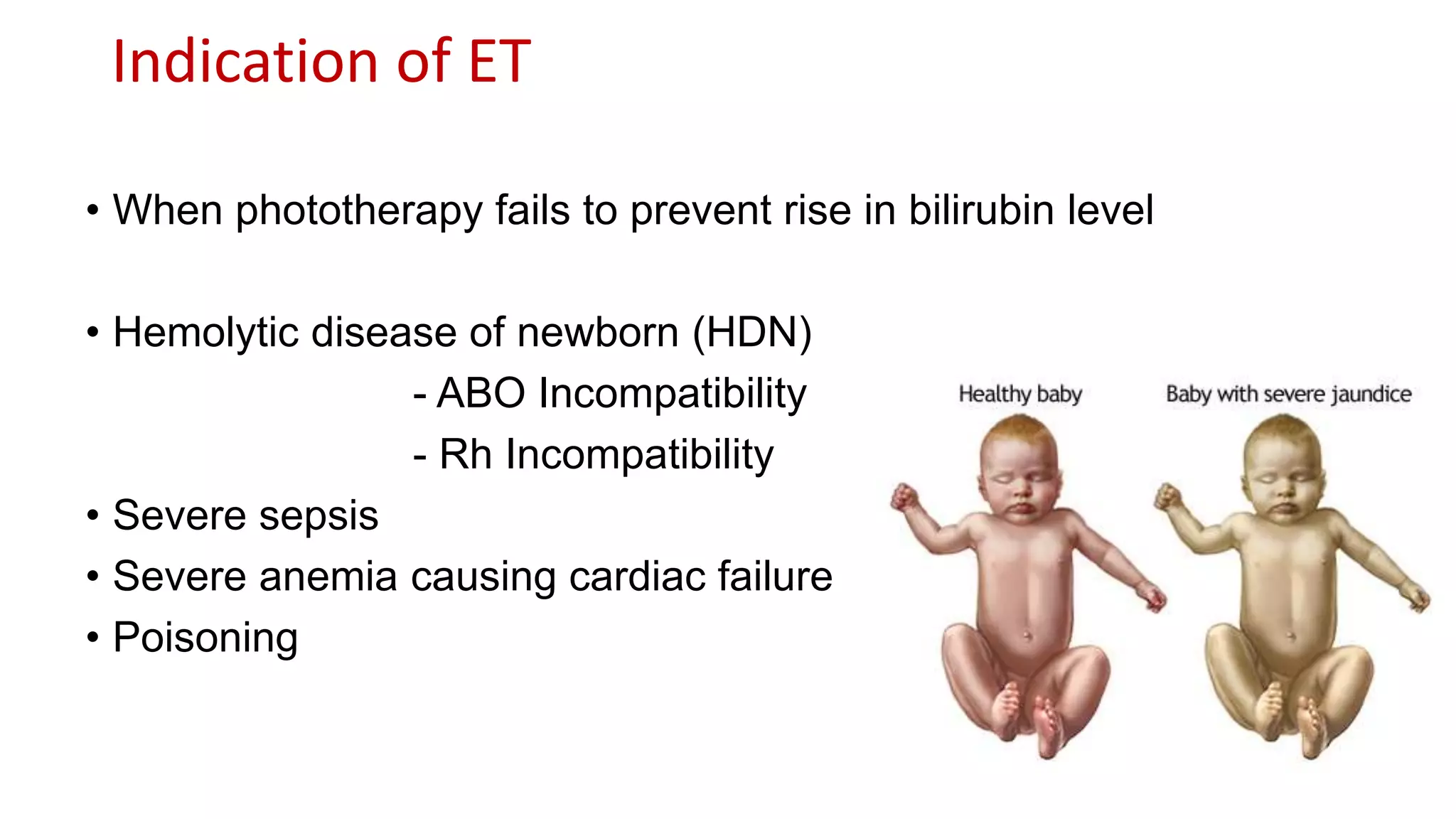 Indication of ET

• When phototherapy fails to prevent rise in bilirubin level

• Hemolytic disease of newborn (HDN)
- ABO Incompatibility
- Rh Incompatibility

• Severe sepsis
• Severe anemia causing cardiac failure
• Poisoning

Healthy baby

Baby with severe jaundice